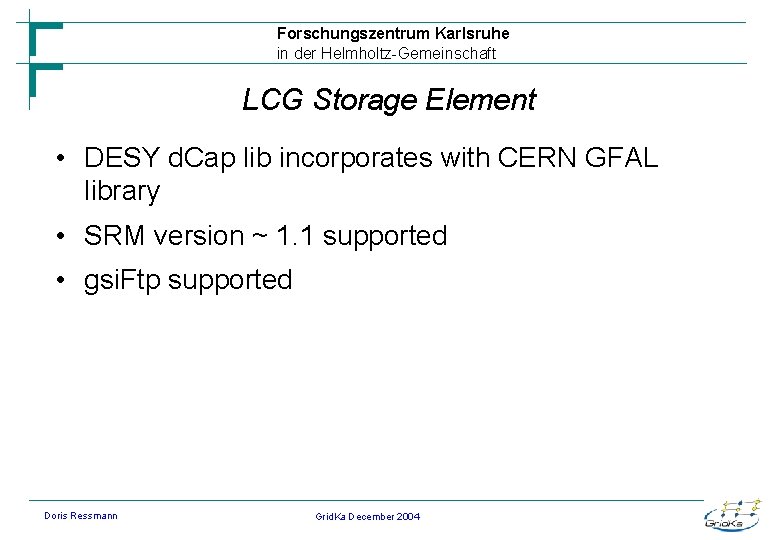 Forschungszentrum Karlsruhe
in der Helmholtz-Gemeinschaft

LCG Storage Element

• DESY dCap lib incorporates with CERN GFAL library
• SRM version ~ 1.1 supported
• gsiFtp supported

Doris Ressmann

GridKa December 2004

GridKa